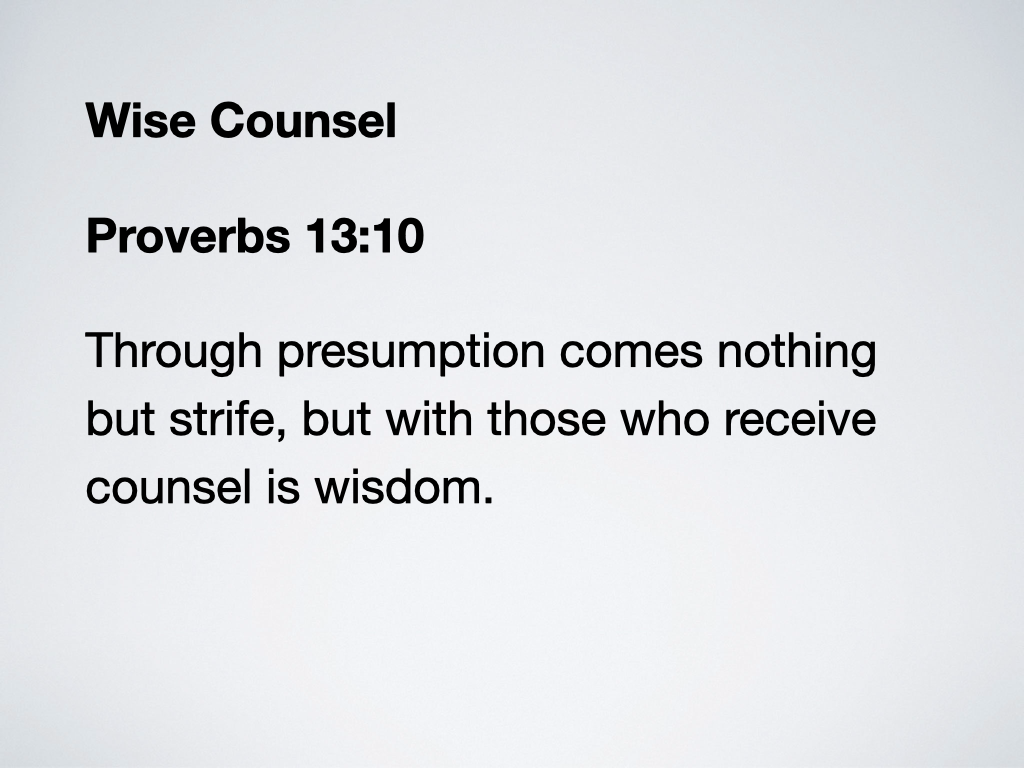 Wise Counsel

Proverbs 13:10

Through presumption comes nothing but strife, but with those who receive counsel is wisdom.